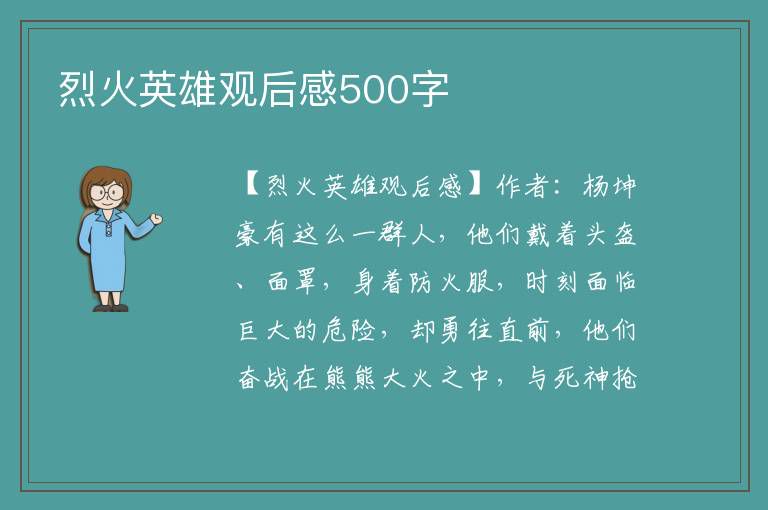 烈火英雄观后感500字

【烈火英雄观后感】作者：杨坤豪有这么一群人，他们戴着头盔、面罩，身着防火服，时刻面临巨大的危险，却勇往直前，他们奋战在熊熊大火之中，与死神抢